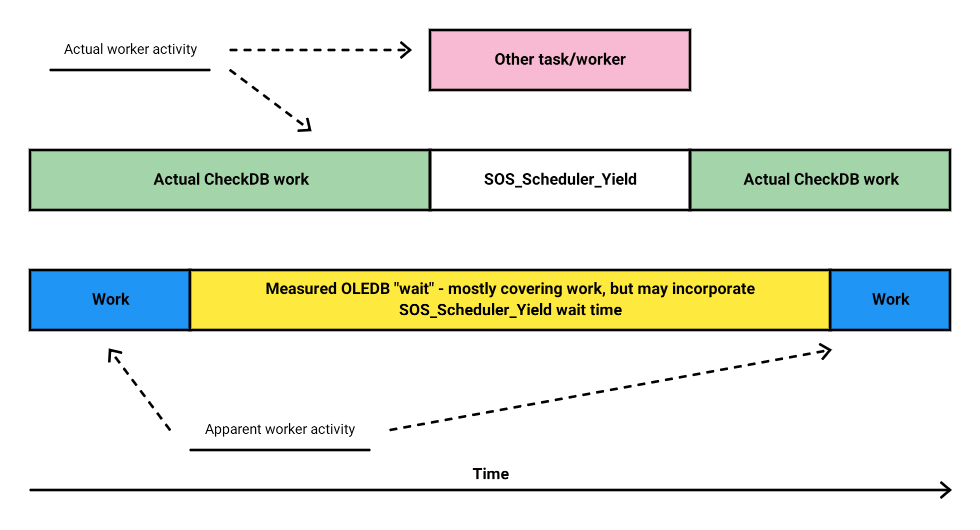 Actual worker activity

Other task/worker

Actual CheckDB work

SOS_Scheduler_Yield

Actual CheckDB work

Work

Measured OLEDB "wait" - mostly covering work, but may incorporate SOS_Scheduler_Yield wait time

Work

Apparent worker activity

Time